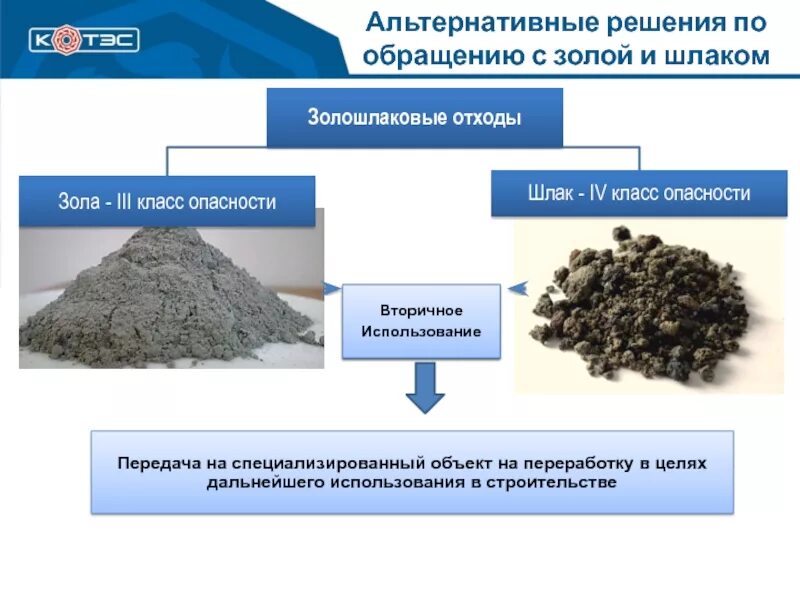 КОТЭС

Альтернативные решения по обращению с золой и шлаком

Золошлаковые отходы

Зола - III класс опасности

Шлак - IV класс опасности

Вторичное Использование

Передача на специализированный объект на переработку в целях дальнейшего использования в строительстве